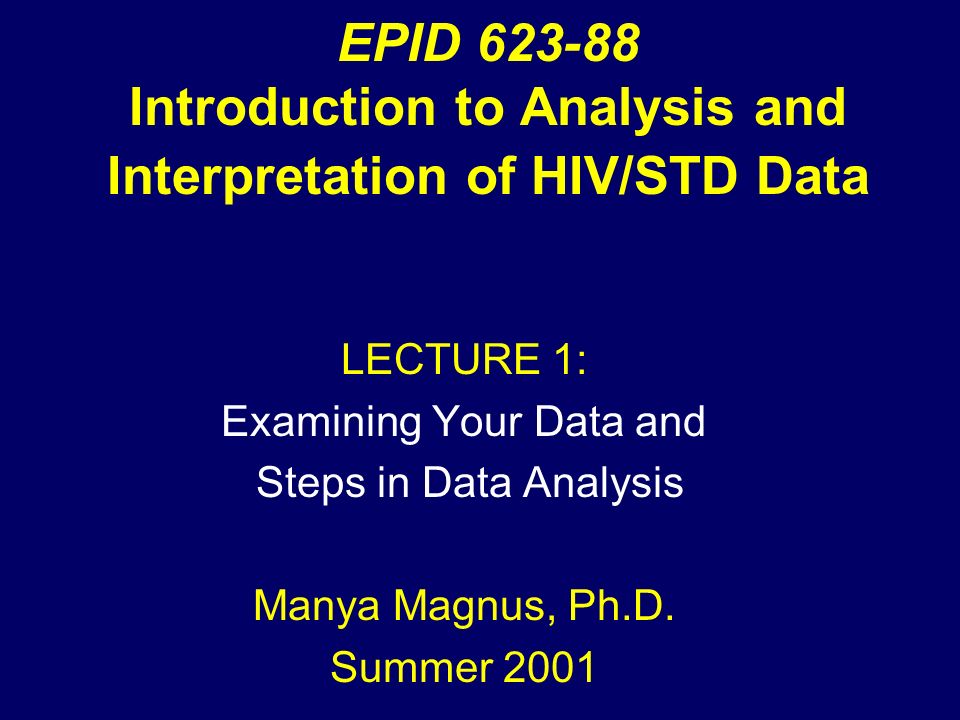 EPID 623-88
Introduction to Analysis and Interpretation of HIV/STD Data

LECTURE 1:
Examining Your Data and Steps in Data Analysis

Manya Magnus, Ph.D.
Summer 2001